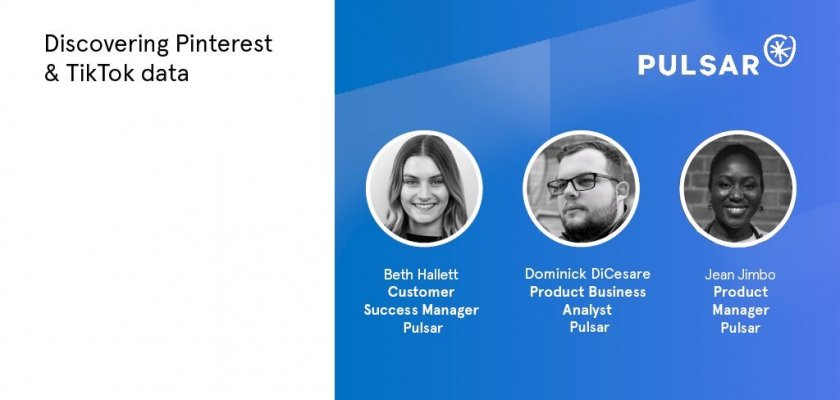 Discovering Pinterest & TikTok data

PULSAR

Beth Hallett
Customer Success Manager
Pulsar

Dominick DiCesare
Product Business Analyst
Pulsar

Jean Jimbo
Product Manager
Pulsar